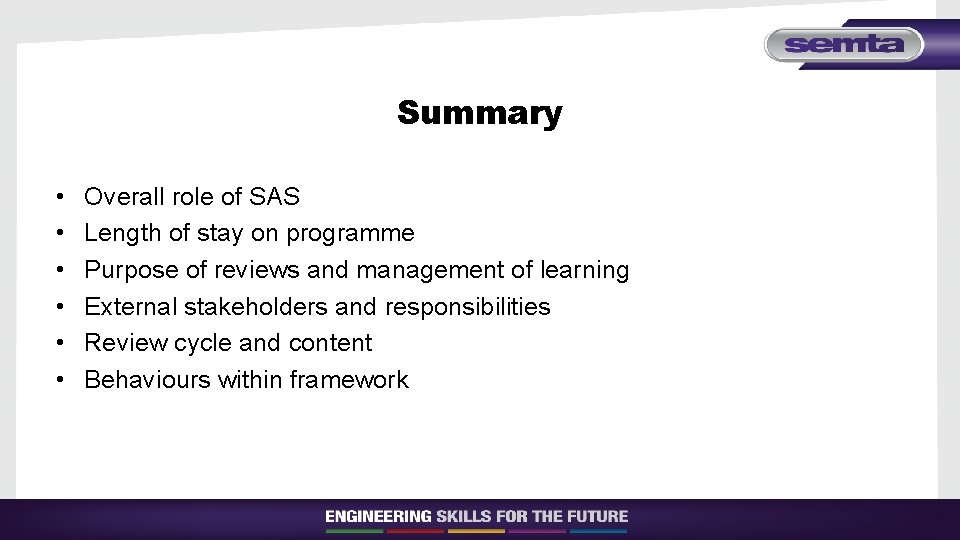 semta

Summary

• Overall role of SAS
• Length of stay on programme
• Purpose of reviews and management of learning
• External stakeholders and responsibilities
• Review cycle and content
• Behaviours within framework

ENGINEERING SKILLS FOR THE FUTURE